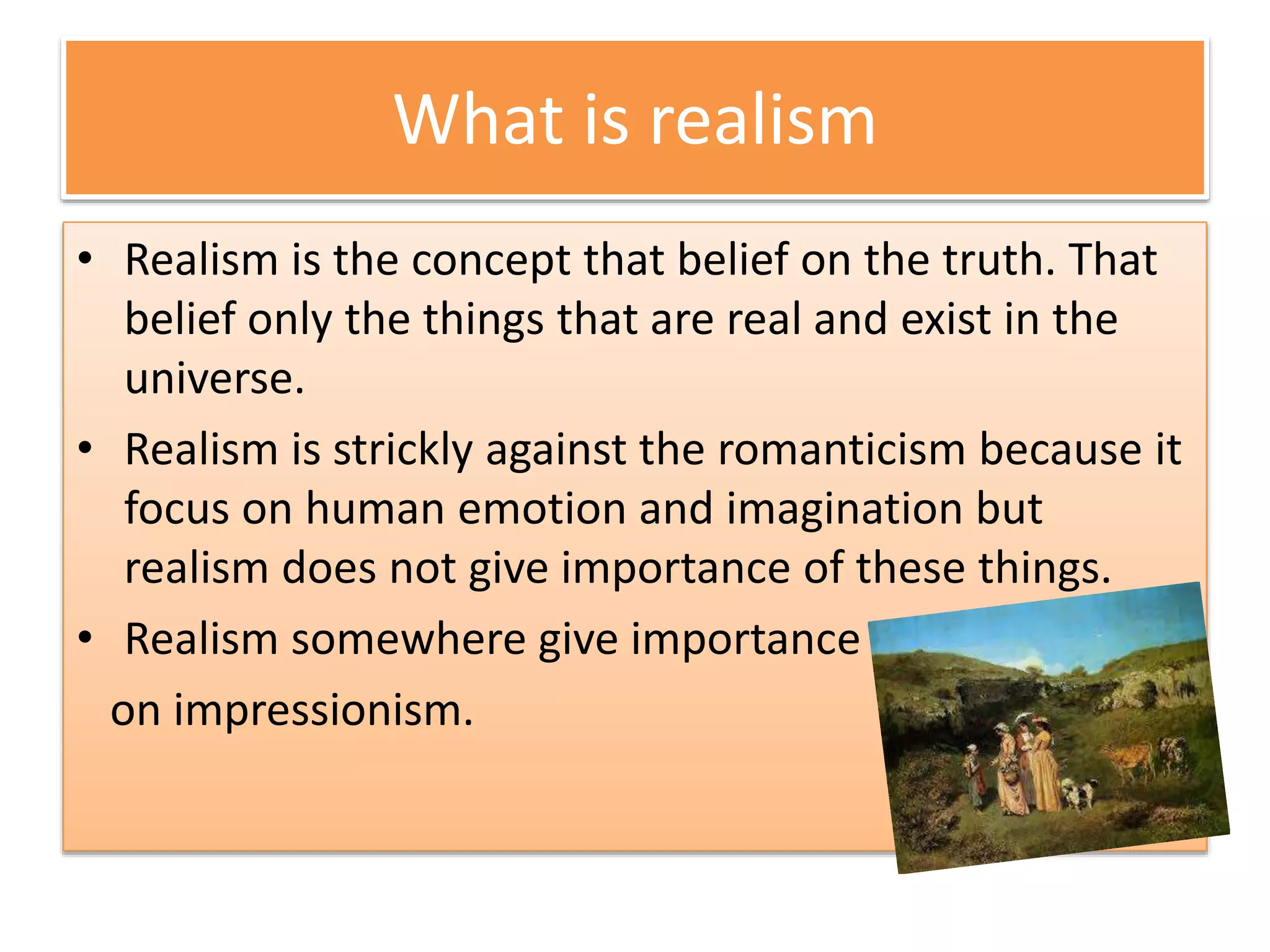 What is realism

• Realism is the concept that belief on the truth. That belief only the things that are real and exist in the universe.
• Realism is strickly against the romanticism because it focus on human emotion and imagination but realism does not give importance of these things.
• Realism somewhere give importance

on impressionism.